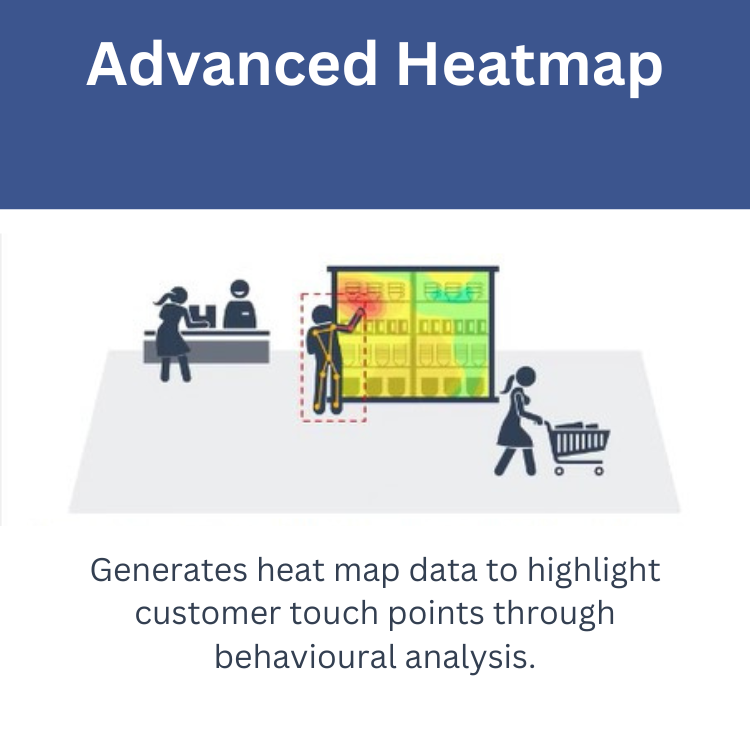 Advanced Heatmap

Generates heat map data to highlight customer touch points through behavioural analysis.